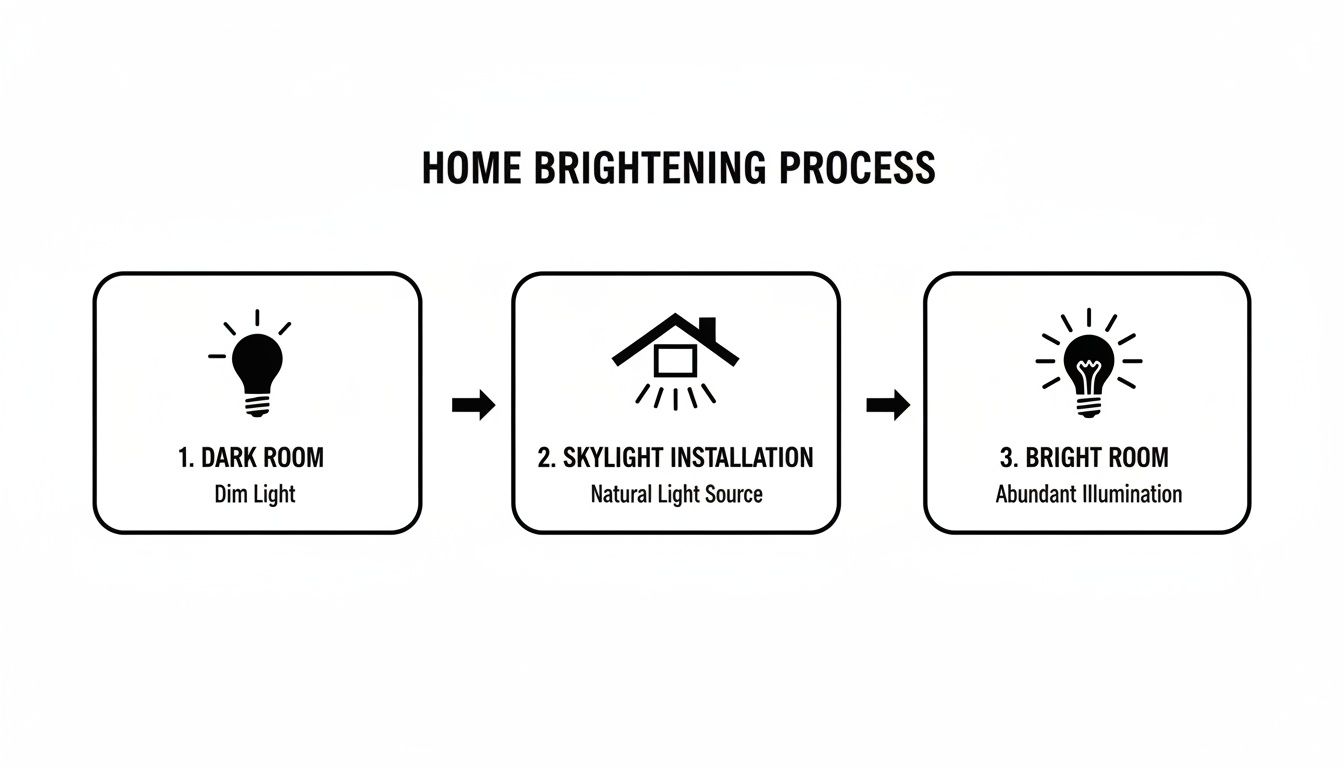 HOME BRIGHTENING PROCESS

1. DARK ROOM
Dim Light

2. SKYLIGHT INSTALLATION
Natural Light Source

3. BRIGHT ROOM
Abundant Illumination